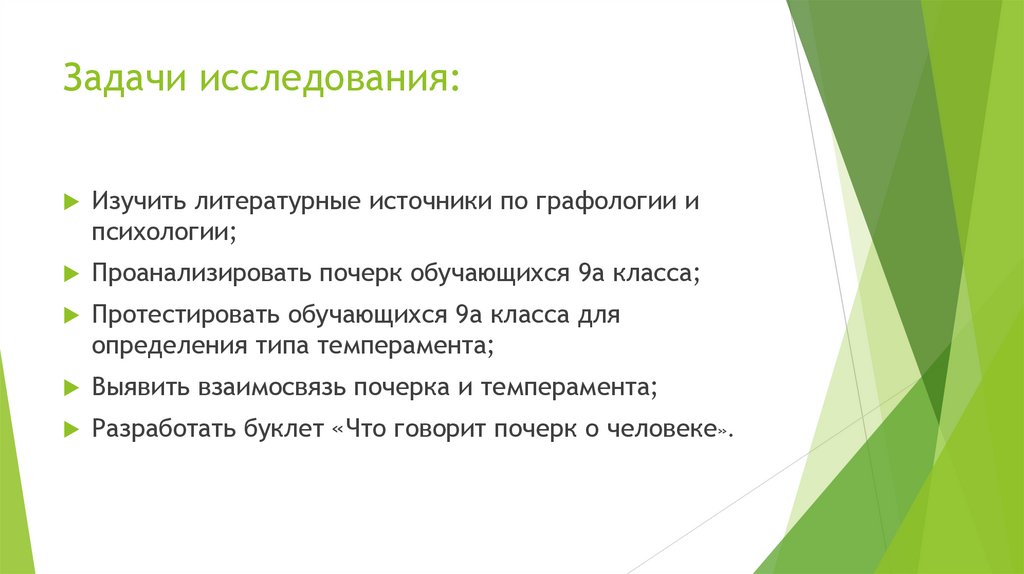 Задачи исследования:

Изучить литературные источники по графологии и психологии;

Проанализировать почерк обучающихся 9а класса;

Протестировать обучающихся 9а класса для определения типа темперамента;

Выявить взаимосвязь почерка и темперамента;

Разработать буклет «Что говорит почерк о человеке».